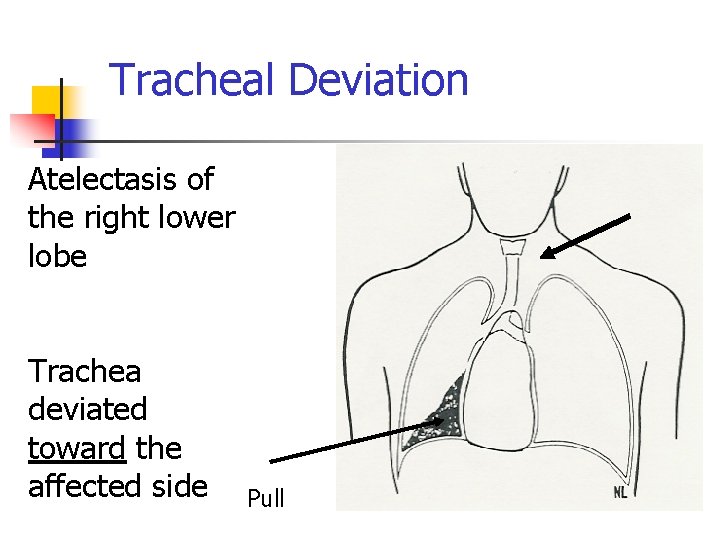 Tracheal Deviation

Atelectasis of the right lower lobe

Trachea deviated toward the affected side

Pull

NL